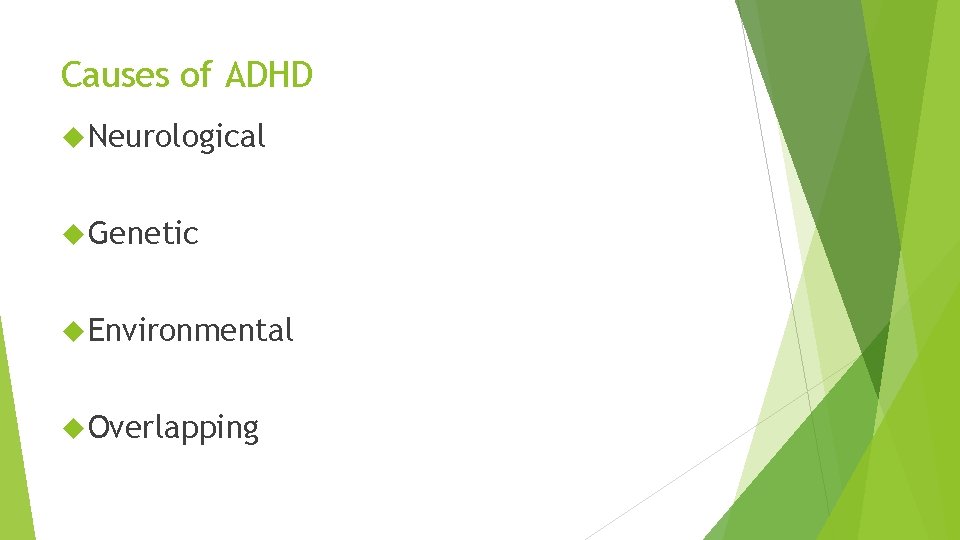 Causes of ADHD

Neurological

Genetic

Environmental

Overlapping